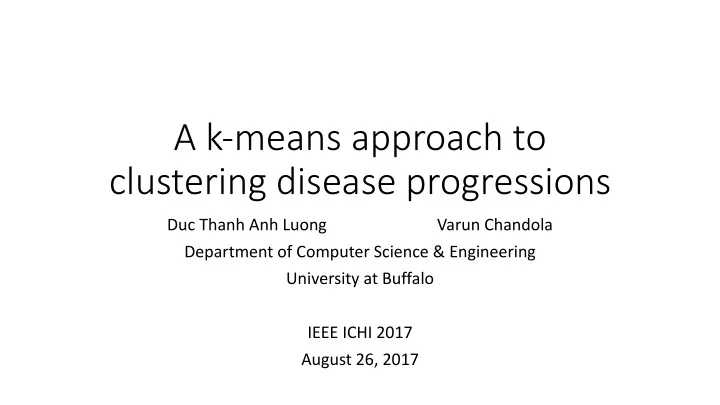 A k-means approach to clustering disease progressions

Duc Thanh Anh Luong Varun Chandola

Department of Computer Science & Engineering

University at Buffalo

IEEE ICHI 2017

August 26, 2017